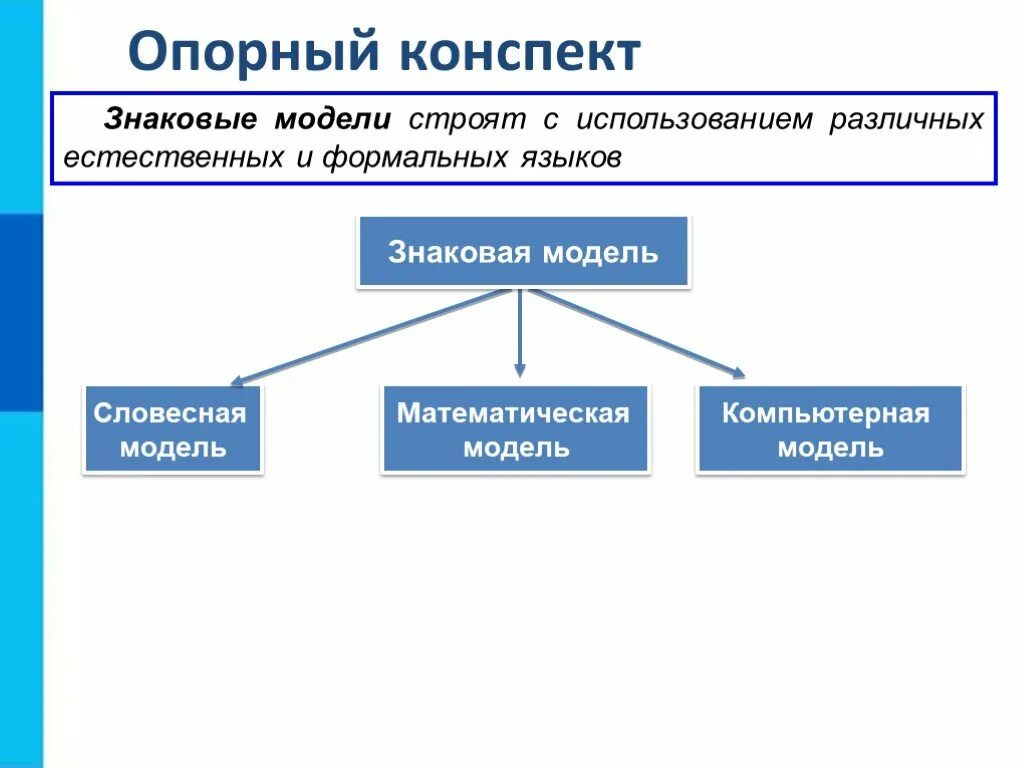 Опорный конспект

Знаковые модели строят с использованием различных естественных и формальных языков

Знаковая модель

Словесная модель

Математическая модель

Компьютерная модель